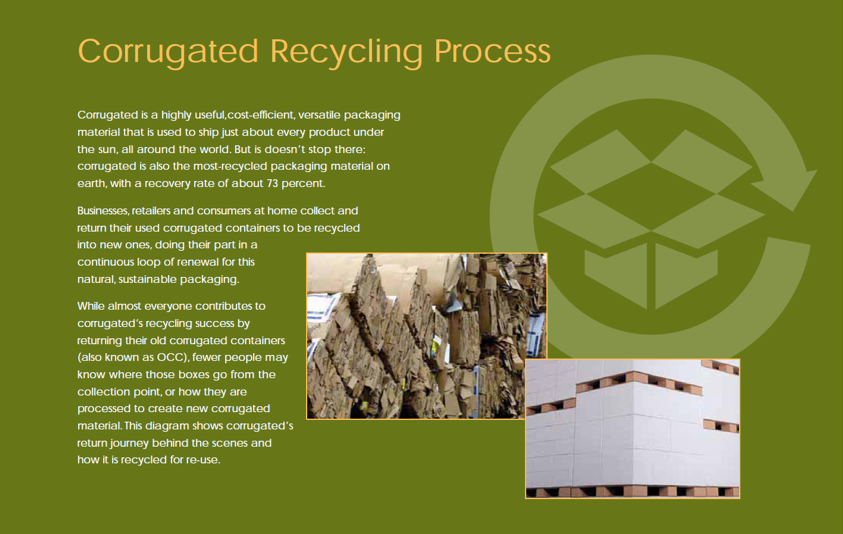 Corrugated Recycling Process

Corrugated is a highly useful,cost-efficient, versatile packaging material that is used to ship just about every product under the sun, all around the world. But is doesn't stop there: corrugated is also the most-recycled packaging material on earth, with a recovery rate of about 73 percent.

Businesses, retailers and consumers at home collect and return their used corrugated containers to be recycled into new ones, doing their part in a continuous loop of renewal for this natural, sustainable packaging.

While almost everyone contributes to corrugated's recycling success by returning their old corrugated containers (also known as OCC), fewer people may know where those boxes go from the collection point, or how they are processed to create new corrugated material. This diagram shows corrugated's return journey behind the scenes and how it is recycled for re-use.